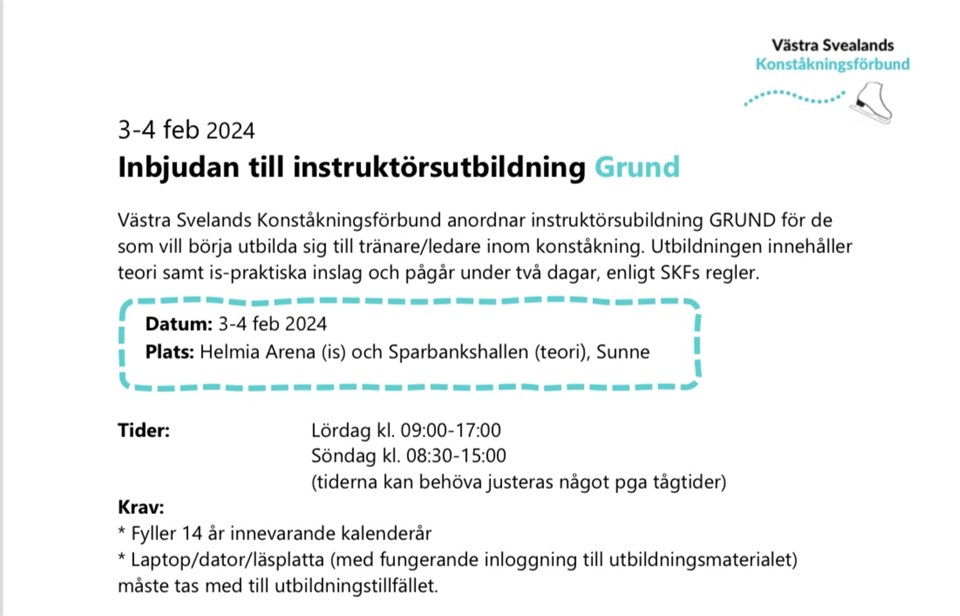 Västra Svealands
Konståkningsförbund

3-4 feb 2024
Inbjudan till instruktörsutbildning Grund

Västra Svelands Konståkningsförbund anordnar instruktörsubildning GRUND för de som vill börja utbilda sig till tränare/ledare inom konståkning. Utbildningen innehåller teori samt is-praktiska inslag och pågår under två dagar, enligt SKFs regler.

Datum: 3-4 feb 2024
Plats: Helmia Arena (is) och Sparbankshallen (teori), Sunne

Tider:
Lördag kl. 09:00-17:00
Söndag kl. 08:30-15:00
(tiderna kan behöva justeras något pga tågtider)

Krav:
* Fyller 14 år innevarande kalenderår
* Laptop/dator/läsplatta (med fungerande inloggning till utbildningsmaterialet) måste tas med till utbildningstillfället.